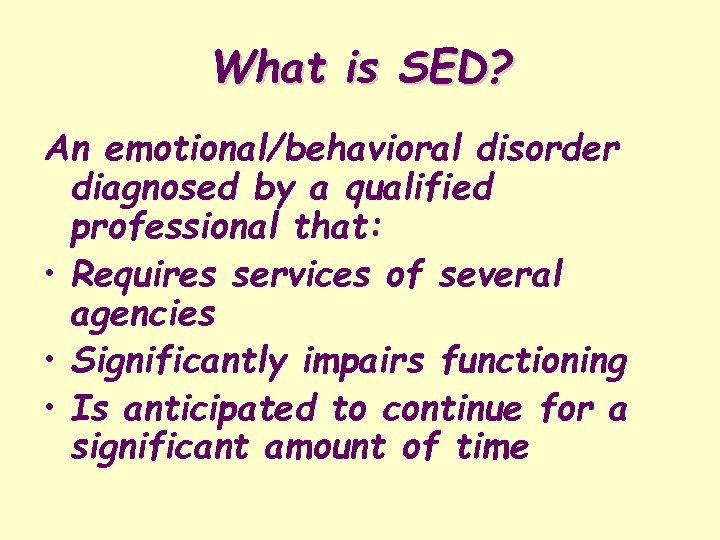 What is SED?

An emotional/behavioral disorder diagnosed by a qualified professional that:

• Requires services of several agencies
• Significantly impairs functioning
• Is anticipated to continue for a significant amount of time